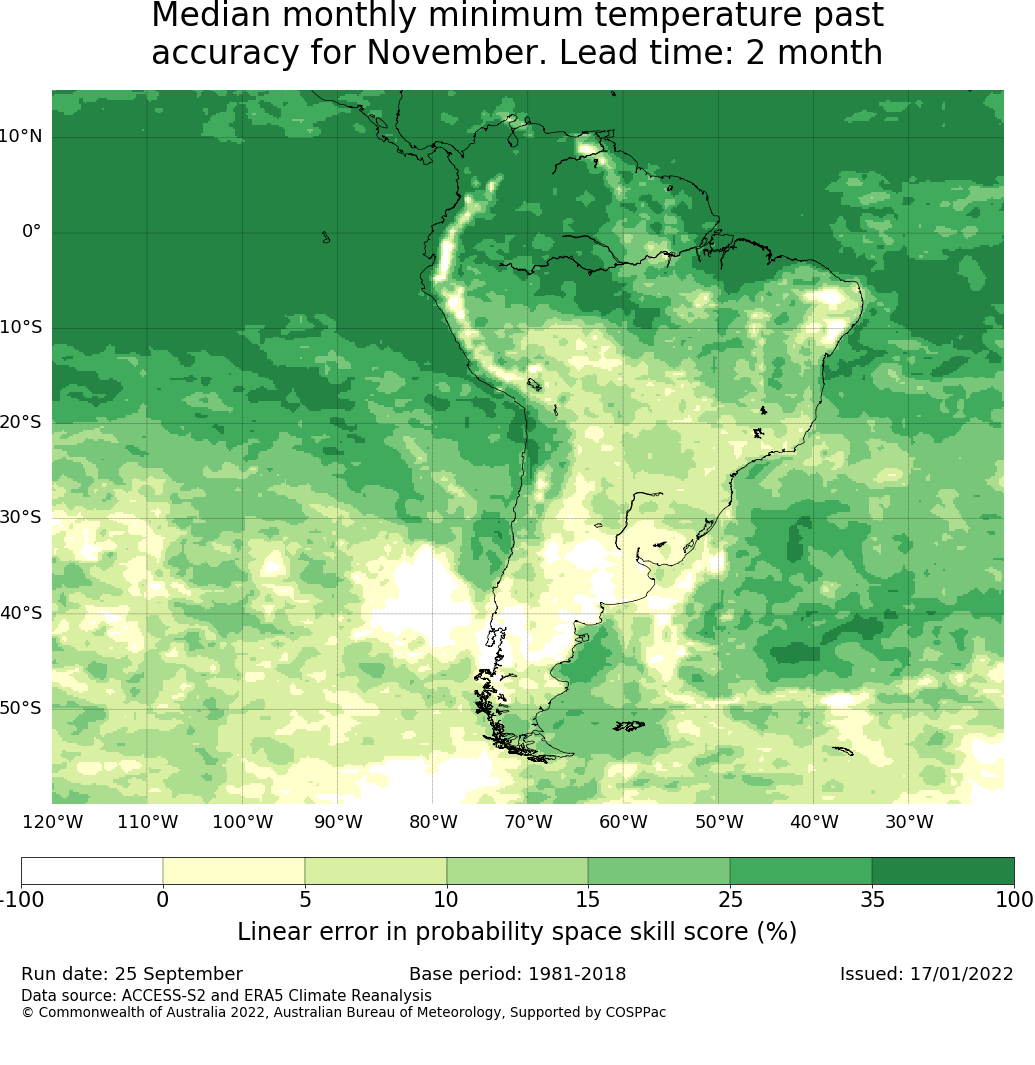 Median monthly minimum temperature past accuracy for November. Lead time: 2 month

10°N
0°
10°S
20°S
30°S
40°S
50°S

120°W 110°W 100°W 90°W 80°W 70°W 60°W 50°W 40°W 30°W

-100 0 5 10 15 25 35 100

Linear error in probability space skill score (%)

Run date: 25 September
Base period: 1981-2018
Issued: 17/01/2022
Data source: ACCESS-S2 and ERA5 Climate Reanalysis
© Commonwealth of Australia 2022, Australian Bureau of Meteorology, Supported by COSPPac